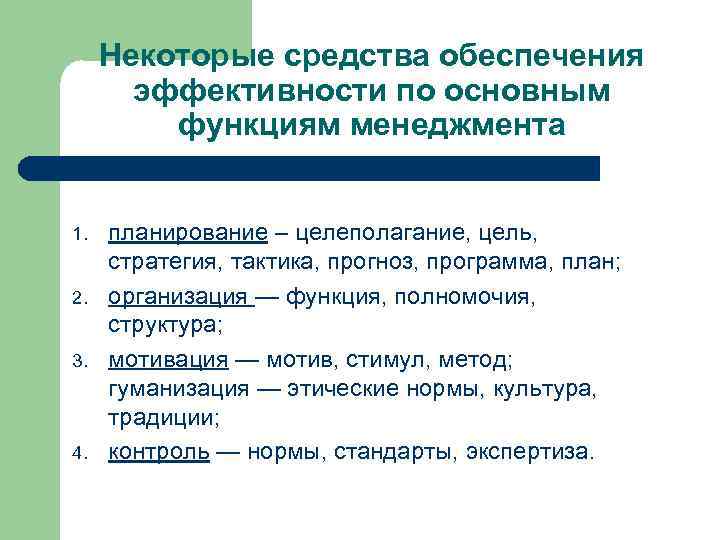 Некоторые средства обеспечения эффективности по основным функциям менеджмента

1. планирование – целеполагание, цель, стратегия, тактика, прогноз, программа, план;
2. организация — функция, полномочия, структура;
3. мотивация — мотив, стимул, метод; гуманизация — этические нормы, культура, традиции;
4. контроль — нормы, стандарты, экспертиза.